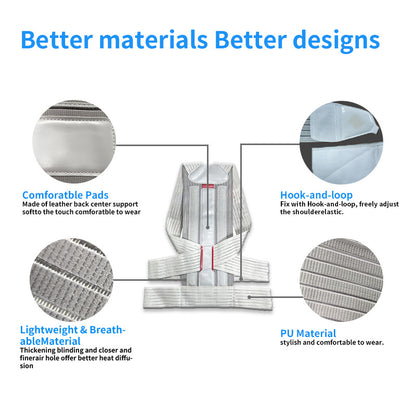 Better materials Better designs

Comforatble Pads
Made of leather back center support softto the touch comforatble to wear

Lightweight & BreathableMaterial
Thickening blinding and closer and finerair hole offer better heat diffusion

Hook-and-loop
Fix with Hook-and-loop, freely adjust the shoulderelastic.

PU Material
stylish and comfortable to wear.